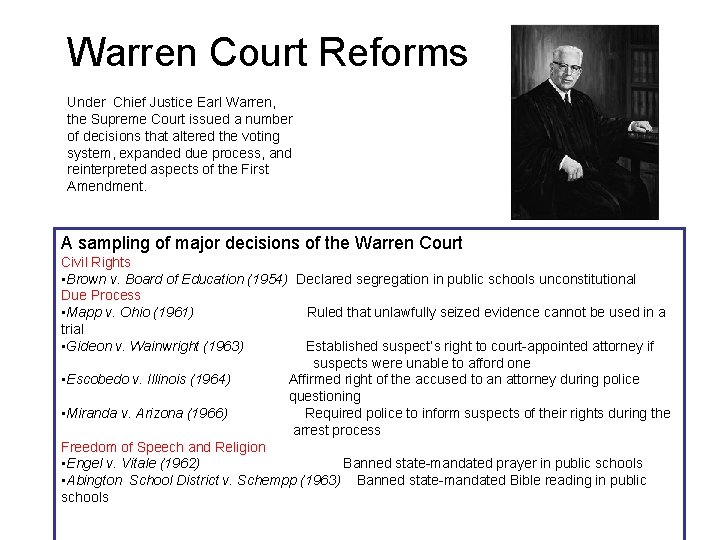 Warren Court Reforms

Under Chief Justice Earl Warren, the Supreme Court issued a number of decisions that altered the voting system, expanded due process, and reinterpreted aspects of the First Amendment.

A sampling of major decisions of the Warren Court

Civil Rights

▪Brown v. Board of Education (1954) Declared segregation in public schools unconstitutional

Due Process

▪Mapp v. Ohio (1961) Ruled that unlawfully seized evidence cannot be used in a trial

▪Gideon v. Wainwright (1963) Established suspect's right to court-appointed attorney if suspects were unable to afford one

▪Escobedo v. Illinois (1964) Affirmed right of the accused to an attorney during police questioning

▪Miranda v. Arizona (1966) Required police to inform suspects of their rights during the arrest process

Freedom of Speech and Religion

▪Engel v. Vitale (1962) Banned state-mandated prayer in public schools

▪Abington School District v. Schempp (1963) Banned state-mandated Bible reading in public schools